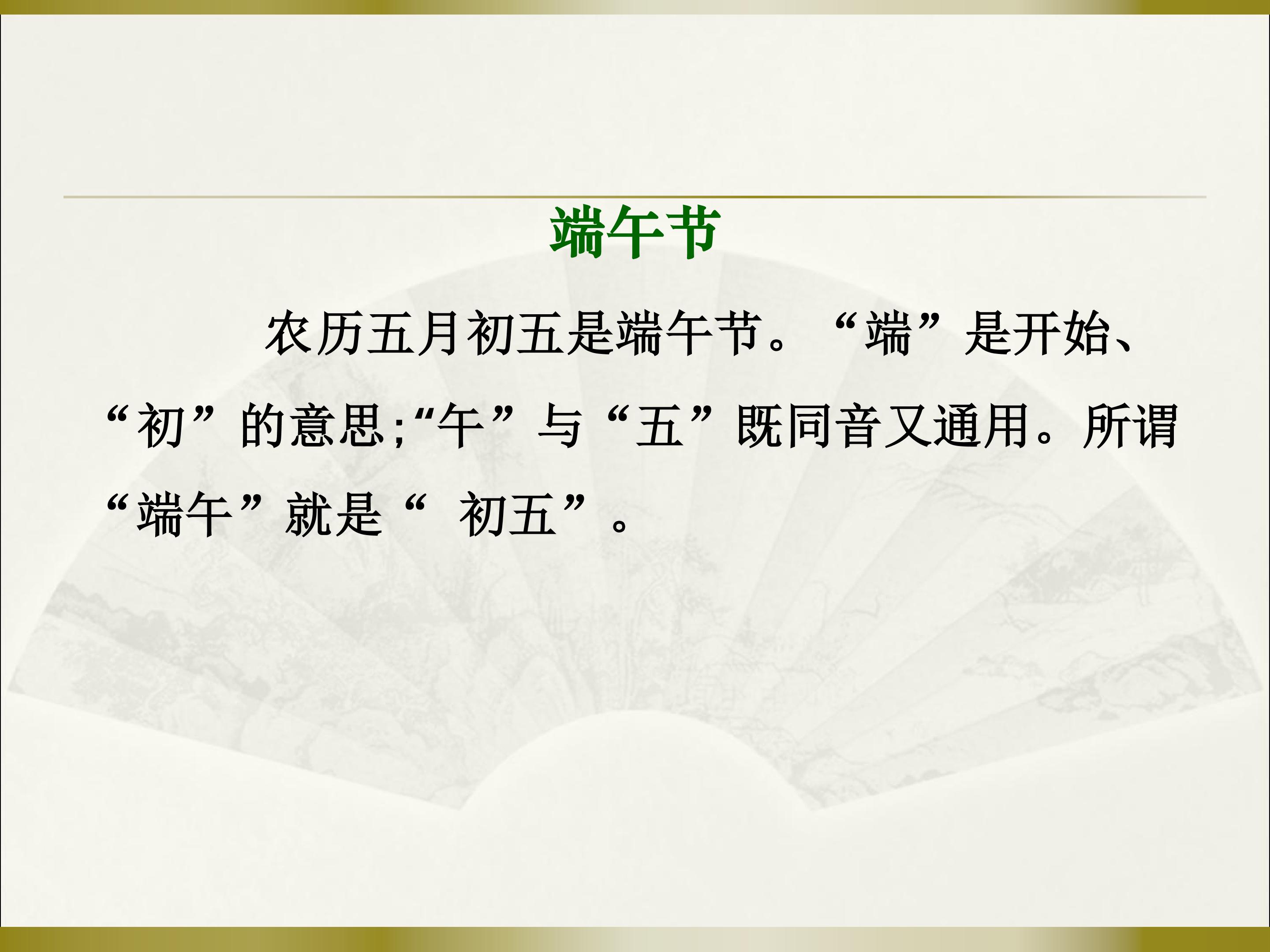 端午节

农历五月初五是端午节。“端”是开始、“初”的意思;“午”与“五”既同音又通用。所谓“端午”就是“ 初五”。